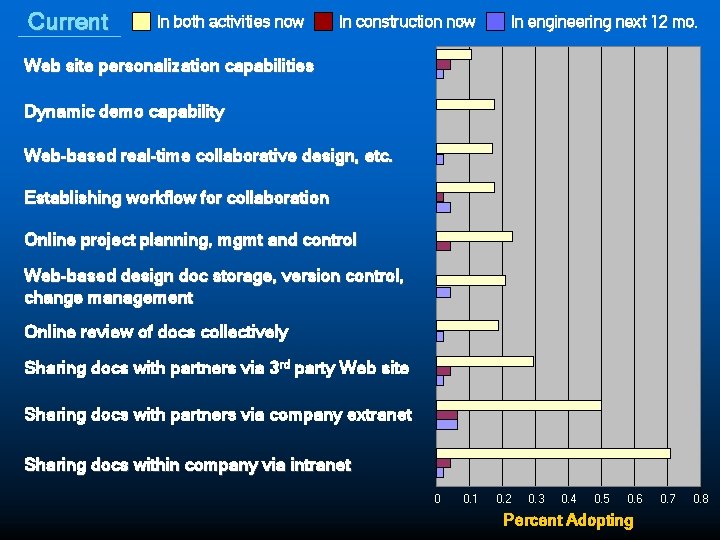 Current
In both activities now
In construction now
In engineering next 12 mo.

Web site personalization capabilities
Dynamic demo capability
Web-based real-time collaborative design, etc.
Establishing workflow for collaboration
Online project planning, mgmt and control
Web-based design doc storage, version control, change management
Online review of docs collectively
Sharing docs with partners via 3$^{rd}$ party Web site
Sharing docs with partners via company extranet
Sharing docs within company via intranet

0 0.1 0.2 0.3 0.4 0.5 0.6 0.7 0.8
Percent Adopting